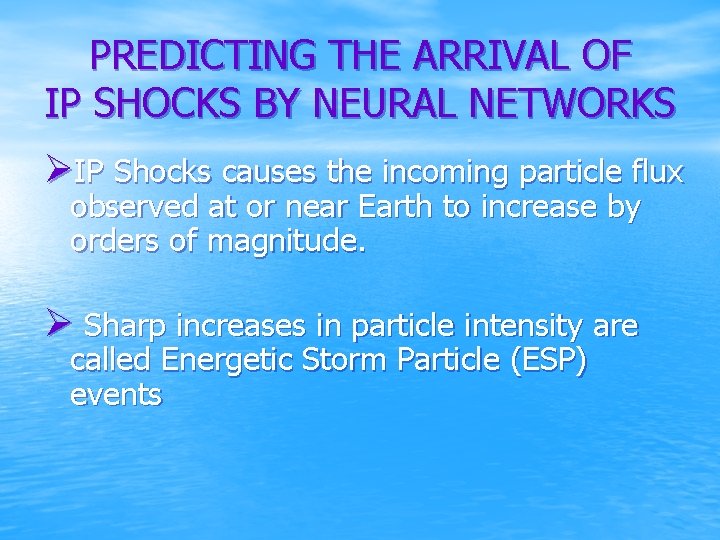 PREDICTING THE ARRIVAL OF IP SHOCKS BY NEURAL NETWORKS

➢IP Shocks causes the incoming particle flux observed at or near Earth to increase by orders of magnitude.

➢ Sharp increases in particle intensity are called Energetic Storm Particle (ESP) events